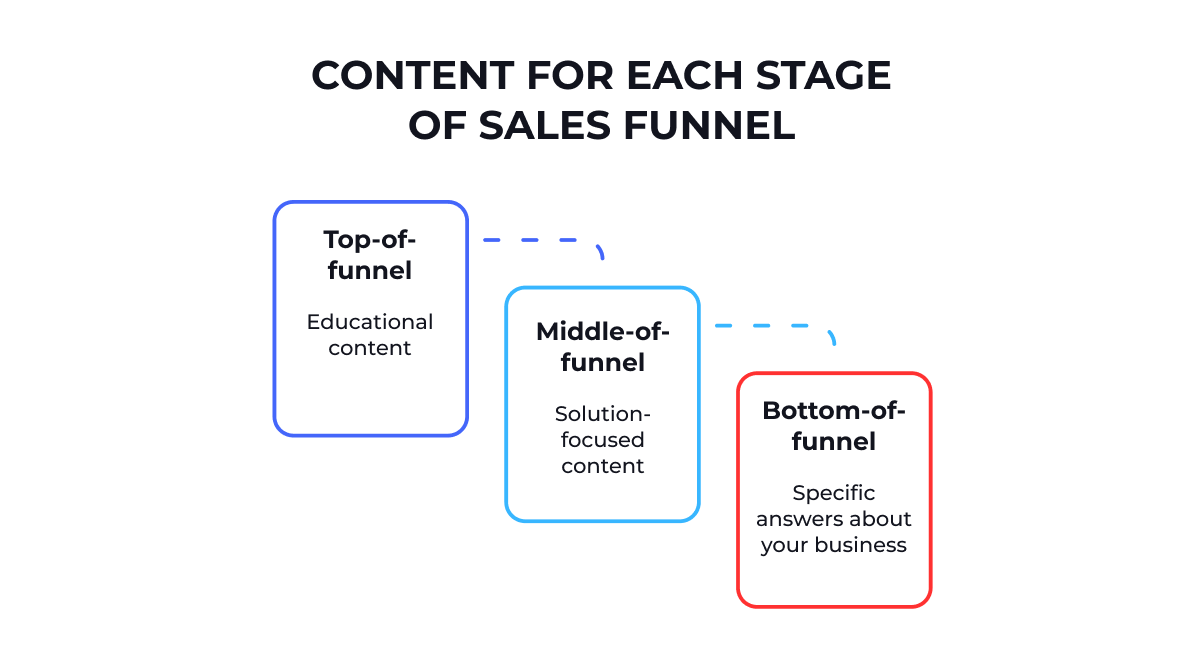 CONTENT FOR EACH STAGE OF SALES FUNNEL

Top-of-funnel

Educational content

Middle-of-funnel

Solution-focused content

Bottom-of-funnel

Specific answers about your business